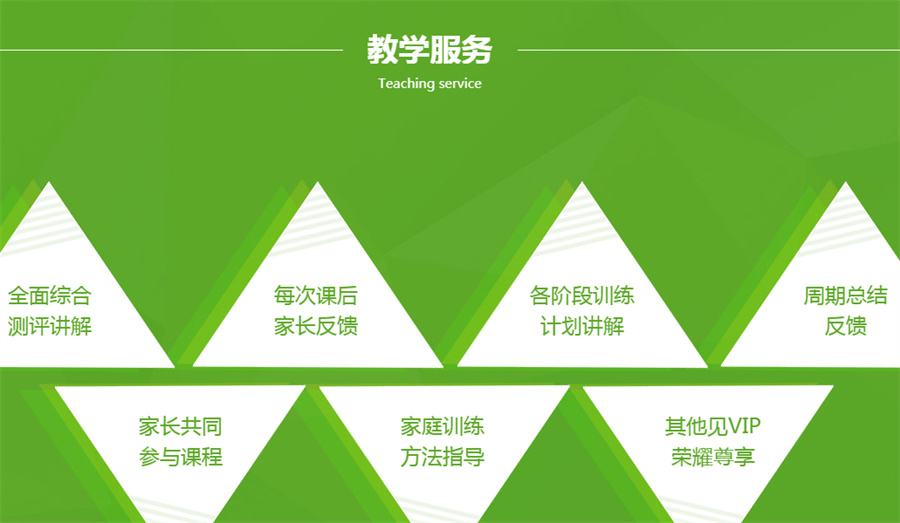 教学服务
Teaching service

全面综合
测评讲解

每次课后
家长反馈

各阶段训练
计划讲解

周期总结
反馈

家长共同
参与课程

家庭训练
方法指导

其他见VIP
荣耀尊享